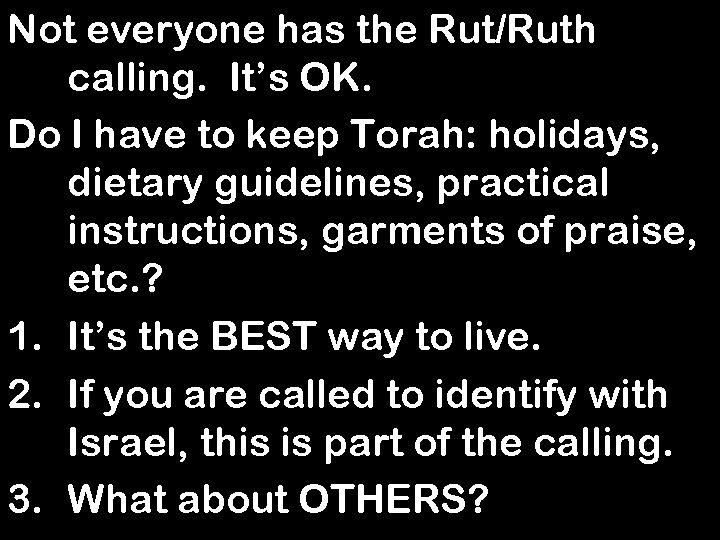 Not everyone has the Rut/Ruth calling. It's OK.

Do I have to keep Torah: holidays, dietary guidelines, practical instructions, garments of praise, etc.?

1. It's the BEST way to live.
2. If you are called to identify with Israel, this is part of the calling.
3. What about OTHERS?